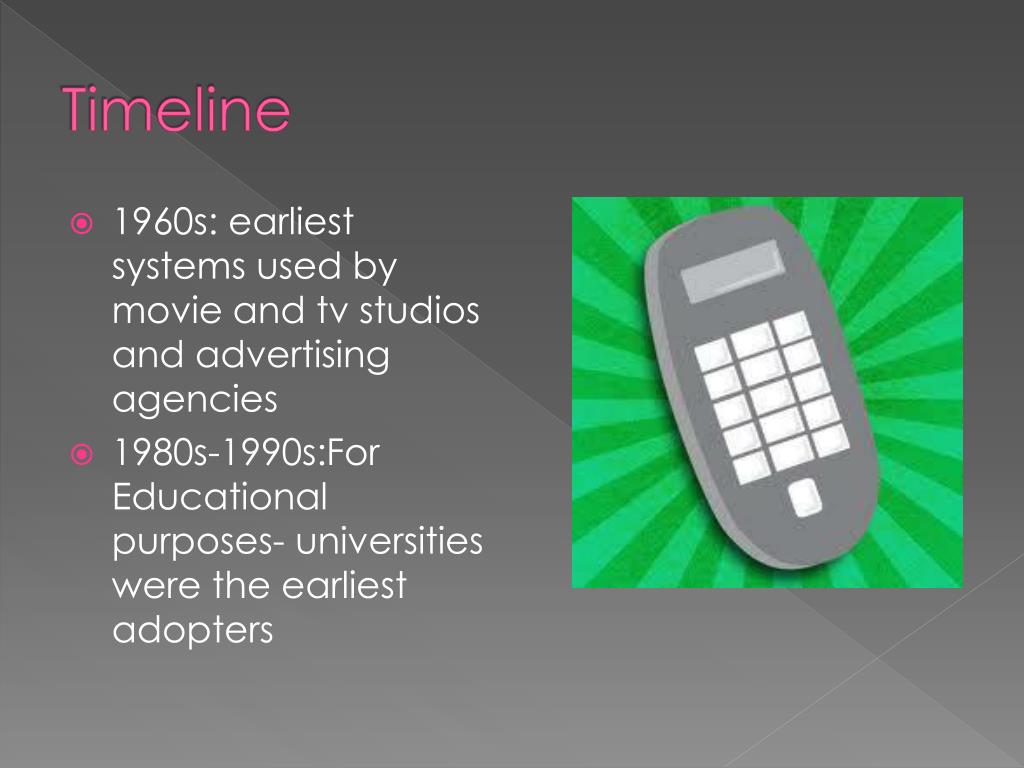 Timeline

1960s: earliest systems used by movie and tv studios and advertising agencies

1980s-1990s:For Educational purposes- universities were the earliest adopters